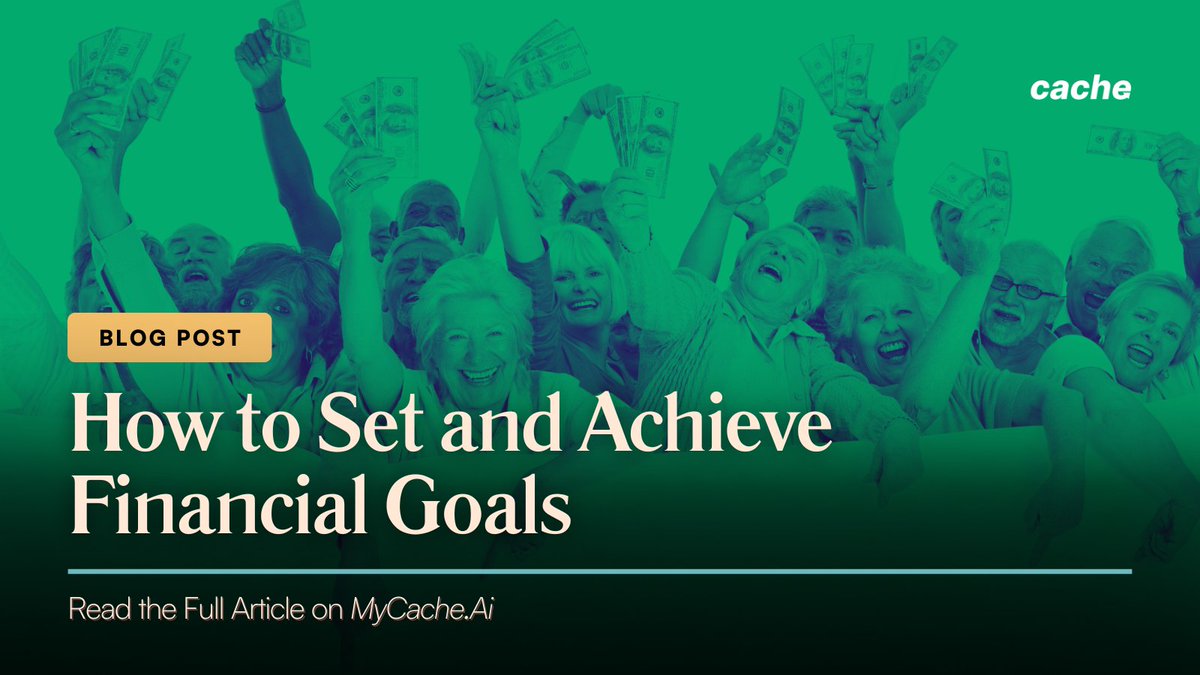 cache

BLOG POST

How to Set and Achieve Financial Goals

Read the Full Article on MyCache.Ai